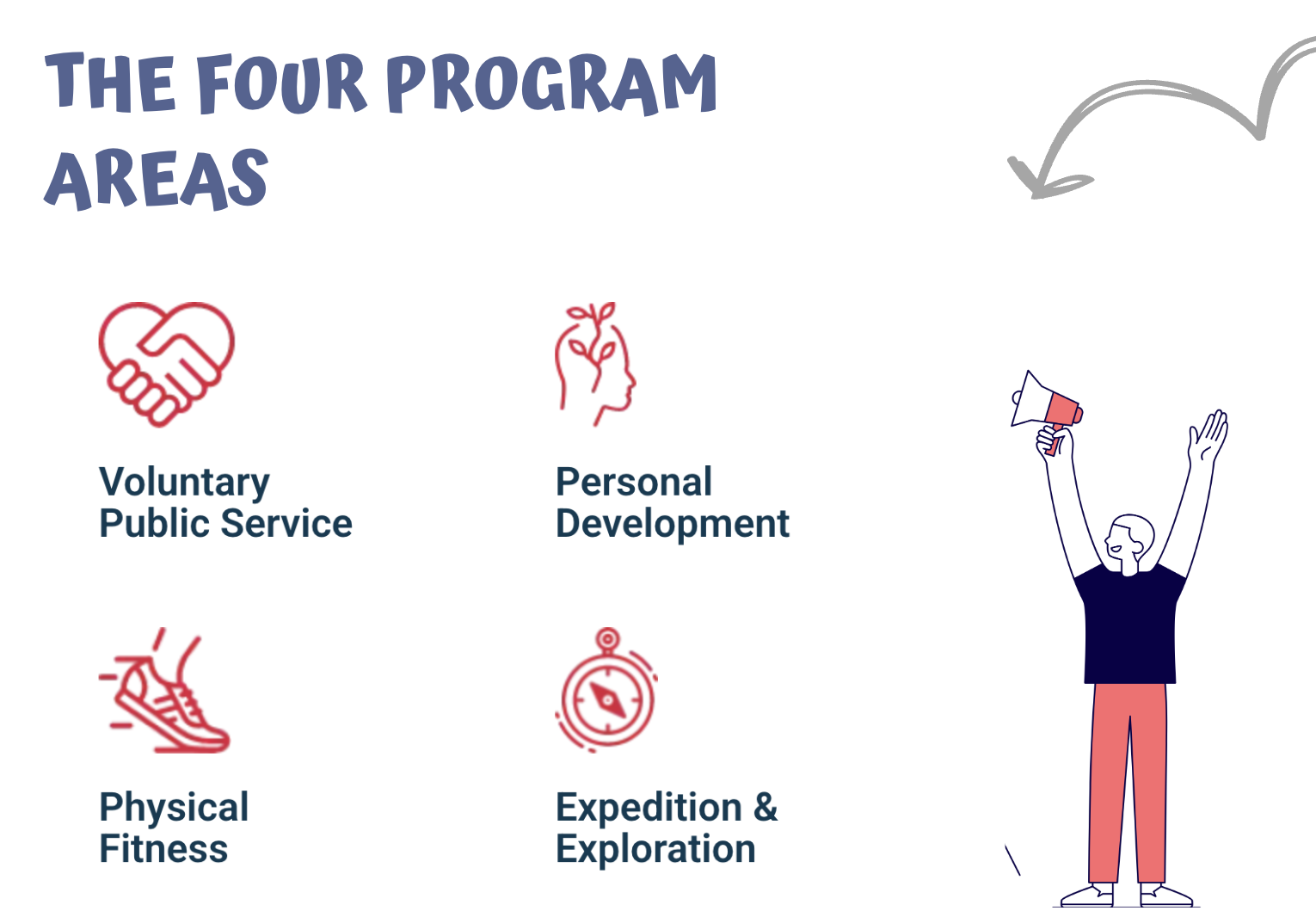 THE FOUR PROGRAM AREAS

Voluntary Public Service

Personal Development

Physical Fitness

Expedition & Exploration